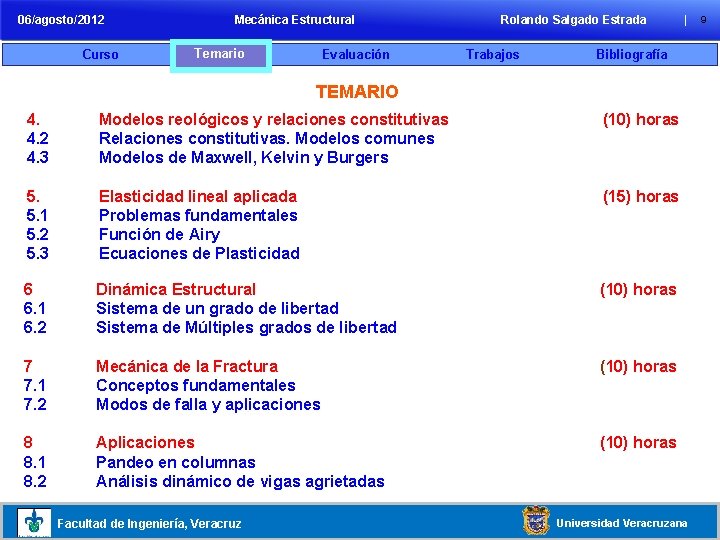 06/agosto/2012 Mecánica Estructural Rolando Salgado Estrada | 9

Curso Temario Evaluación Trabajos Bibliografía

TEMARIO

4. Modelos reológicos y relaciones constitutivas (10) horas
4.2 Relaciones constitutivas. Modelos comunes
4.3 Modelos de Maxwell, Kelvin y Burgers

5. Elasticidad lineal aplicada (15) horas
5.1 Problemas fundamentales
5.2 Función de Airy
5.3 Ecuaciones de Plasticidad

6 Dinámica Estructural (10) horas
6.1 Sistema de un grado de libertad
6.2 Sistema de Múltiples grados de libertad

7 Mecánica de la Fractura (10) horas
7.1 Conceptos fundamentales
7.2 Modos de falla y aplicaciones

8 Aplicaciones (10) horas
8.1 Pandeo en columnas
8.2 Análisis dinámico de vigas agrietadas

Facultad de Ingeniería, Veracruz Universidad Veracruzana